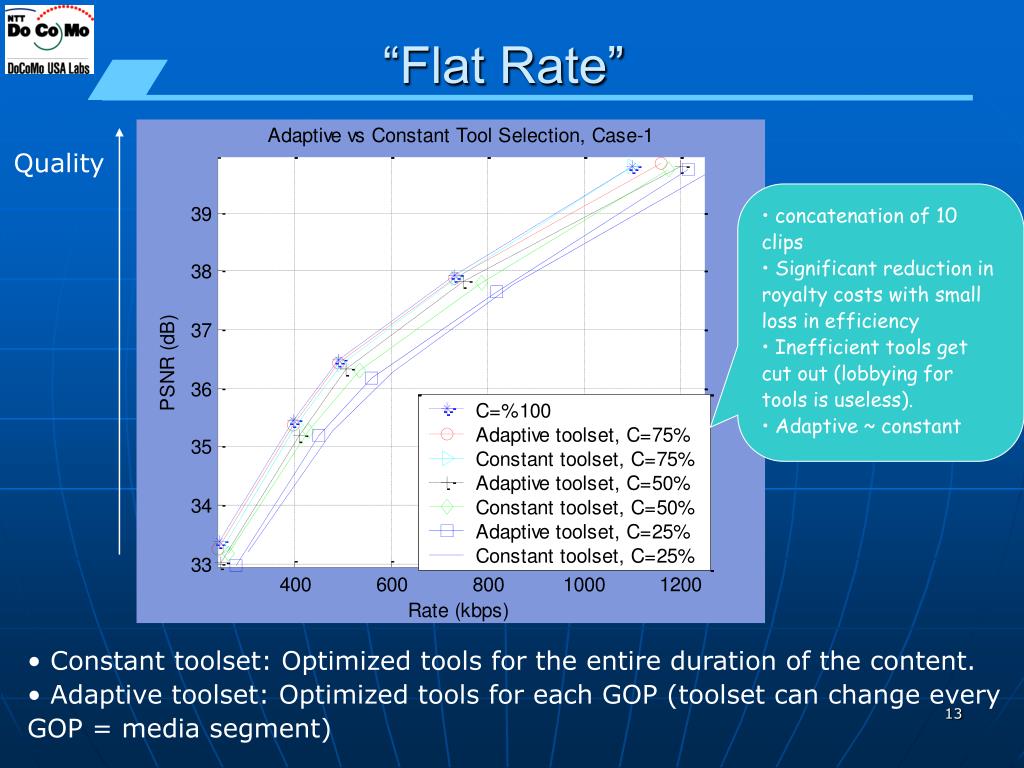 NTT Do Co Mo
DoCoMo USA Labs

“Flat Rate”

Quality

Adaptive vs Constant Tool Selection, Case-1

PSNR (dB)

39
38
37
36
35
34
33

400 600 800 1000 1200
Rate (kbps)

C=%100
Adaptive toolset, C=75%
Constant toolset, C=75%
Adaptive toolset, C=50%
Constant toolset, C=50%
Adaptive toolset, C=25%
Constant toolset, C=25%

• concatenation of 10 clips
• Significant reduction in royalty costs with small loss in efficiency
• Inefficient tools get cut out (lobbying for tools is useless).
• Adaptive ~ constant

• Constant toolset: Optimized tools for the entire duration of the content.
• Adaptive toolset: Optimized tools for each GOP (toolset can change every GOP = media segment)

13